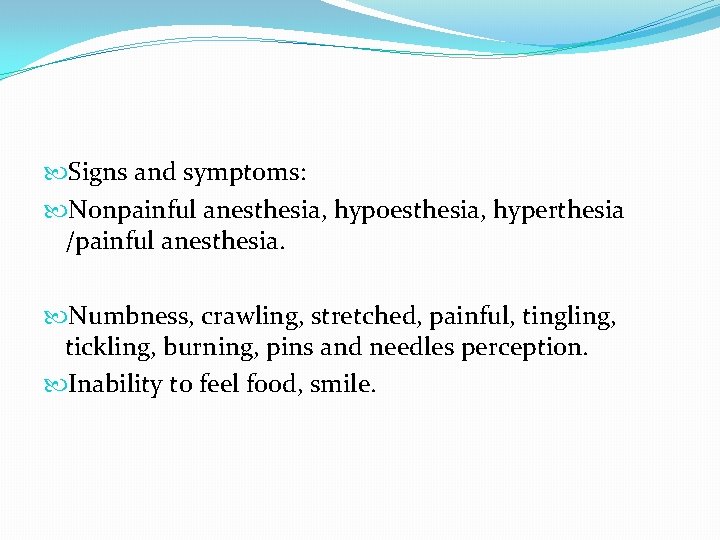 Signs and symptoms:

Nonpainful anesthesia, hypoesthesia, hyperthesia /painful anesthesia.

Numbness, crawling, stretched, painful, tingling, tickling, burning, pins and needles perception.

Inability to feel food, smile.